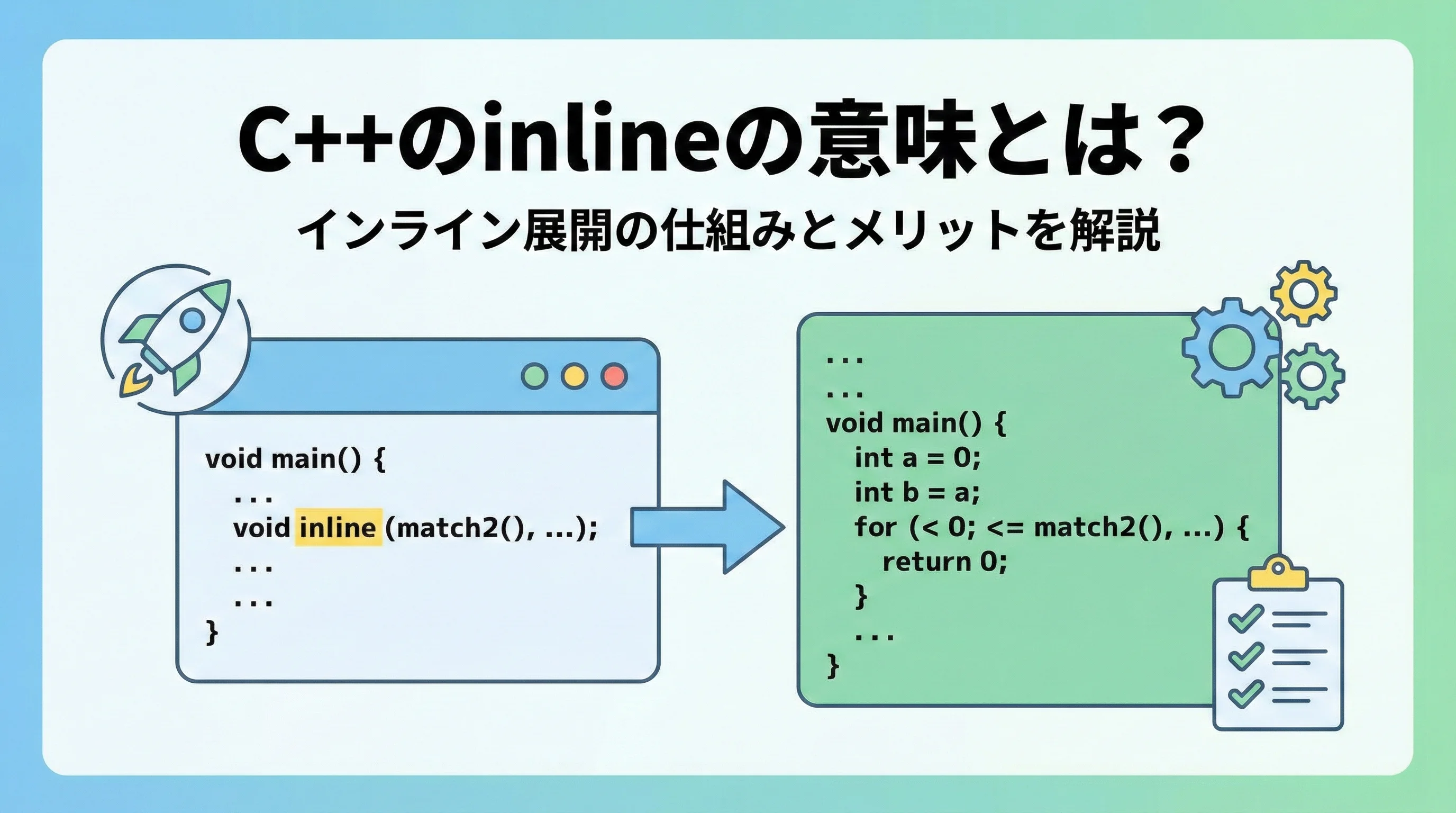 C++のinlineの意味とは？

インライン展開の仕組みとメリットを解説

void main() {
...
void inline (match2(), ...);
...
...
}

...
...
void main() {
int a = 0;
int b = a;
for (< 0; <= match2(), ...) {
return 0;
}
...
}